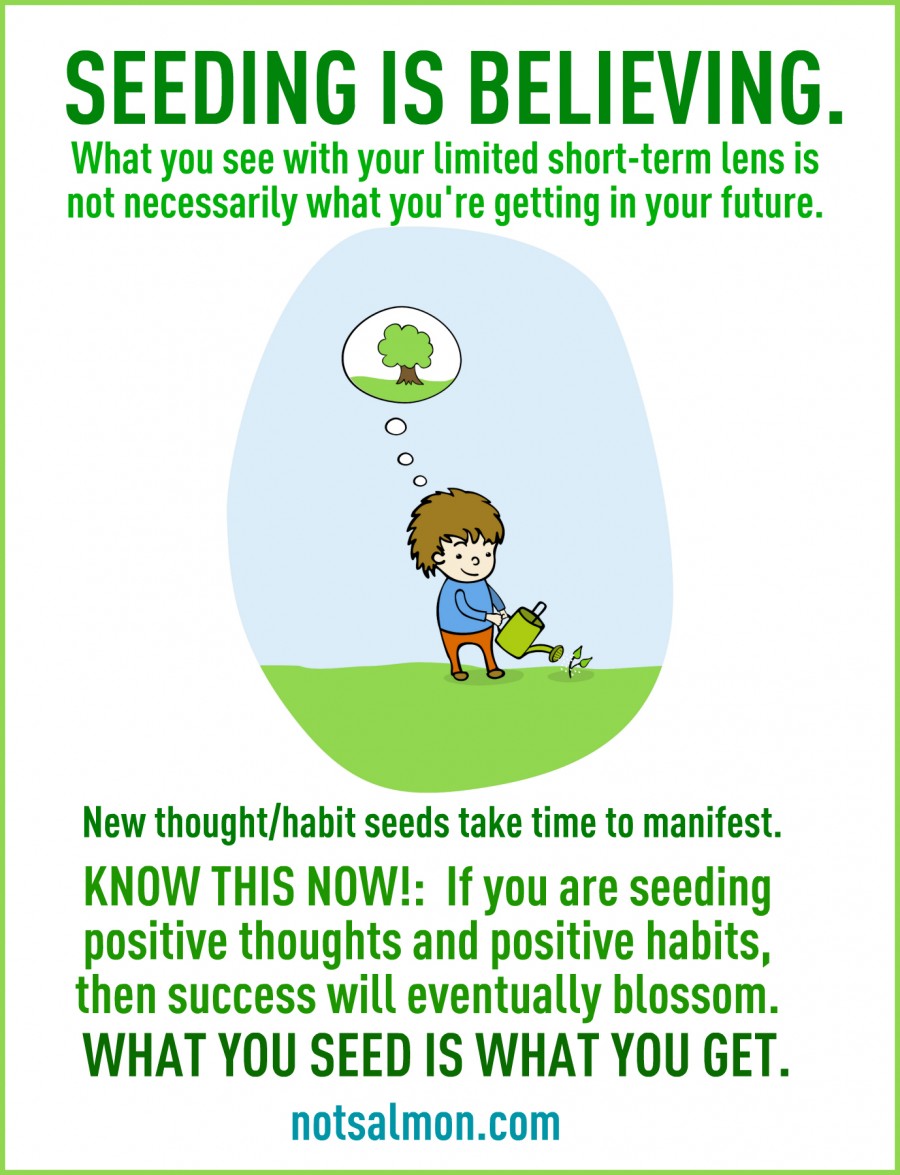 SEEDING IS BELIEVING.

What you see with your limited short-term lens is not necessarily what you're getting in your future.

New thought/habit seeds take time to manifest.

KNOW THIS NOW!: If you are seeding positive thoughts and positive habits, then success will eventually blossom.

WHAT YOU SEED IS WHAT YOU GET.

notsalmon.com